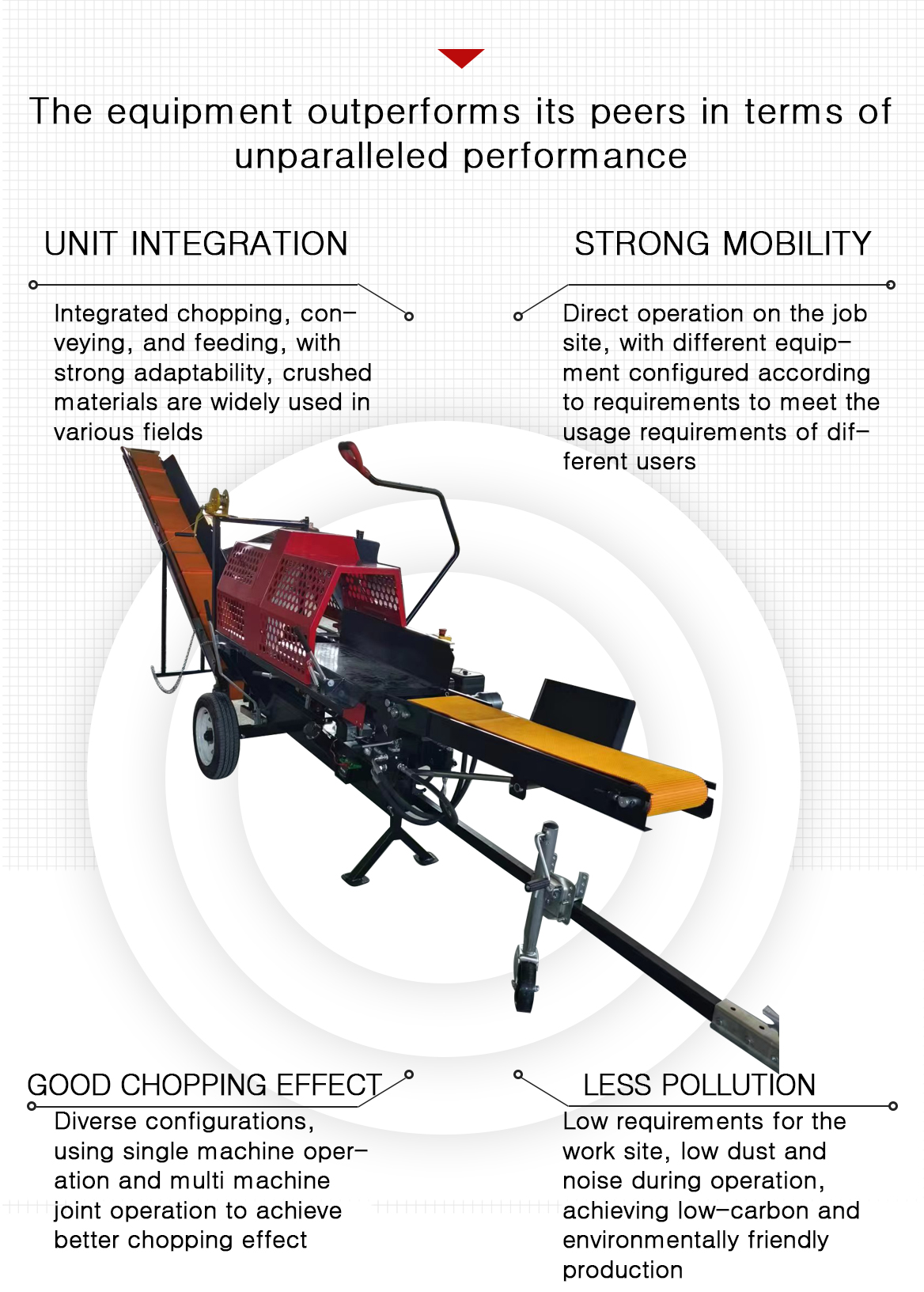 The equipment outperforms its peers in terms of unparalleled performance

UNIT INTEGRATION

Integrated chopping, conveying, and feeding, with strong adaptability, crushed materials are widely used in various fields

STRONG MOBILITY

Direct operation on the job site, with different equipment configured according to requirements to meet the usage requirements of different users

GOOD CHOPPING EFFECT

Diverse configurations, using single machine operation and multi machine joint operation to achieve better chopping effect

LESS POLLUTION

Low requirements for the work site, low dust and noise during operation, achieving low-carbon and environmentally friendly production